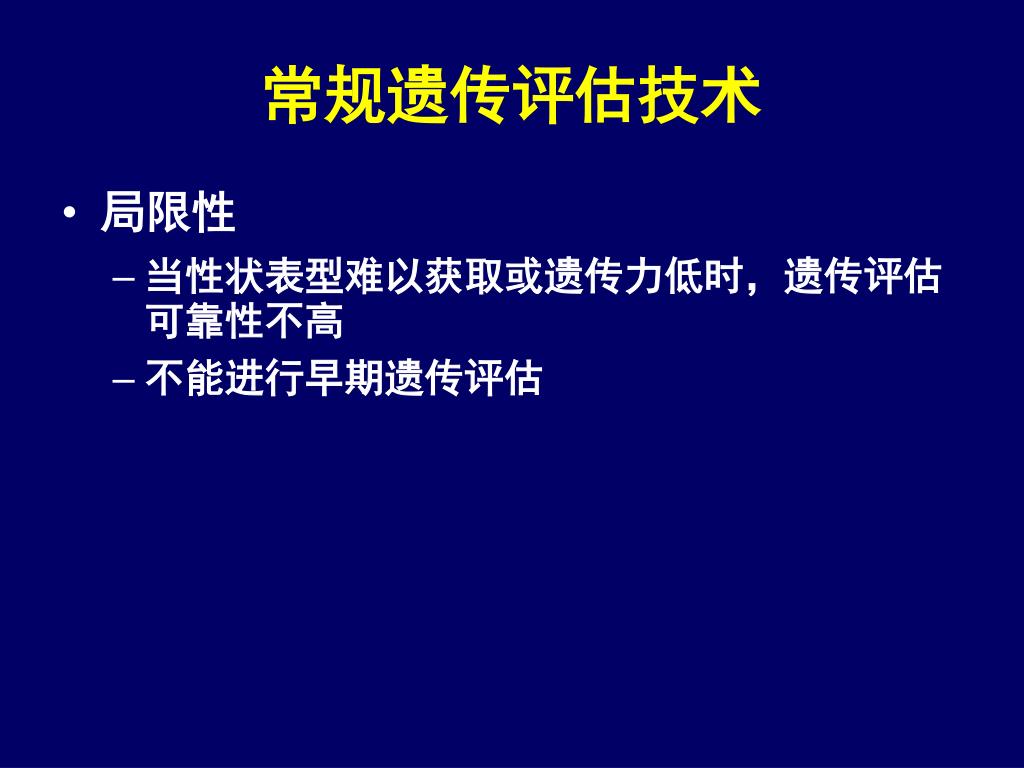 常规遗传评估技术

• 局限性
– 当性状表型难以获取或遗传力低时，遗传评估可靠性不高
– 不能进行早期遗传评估